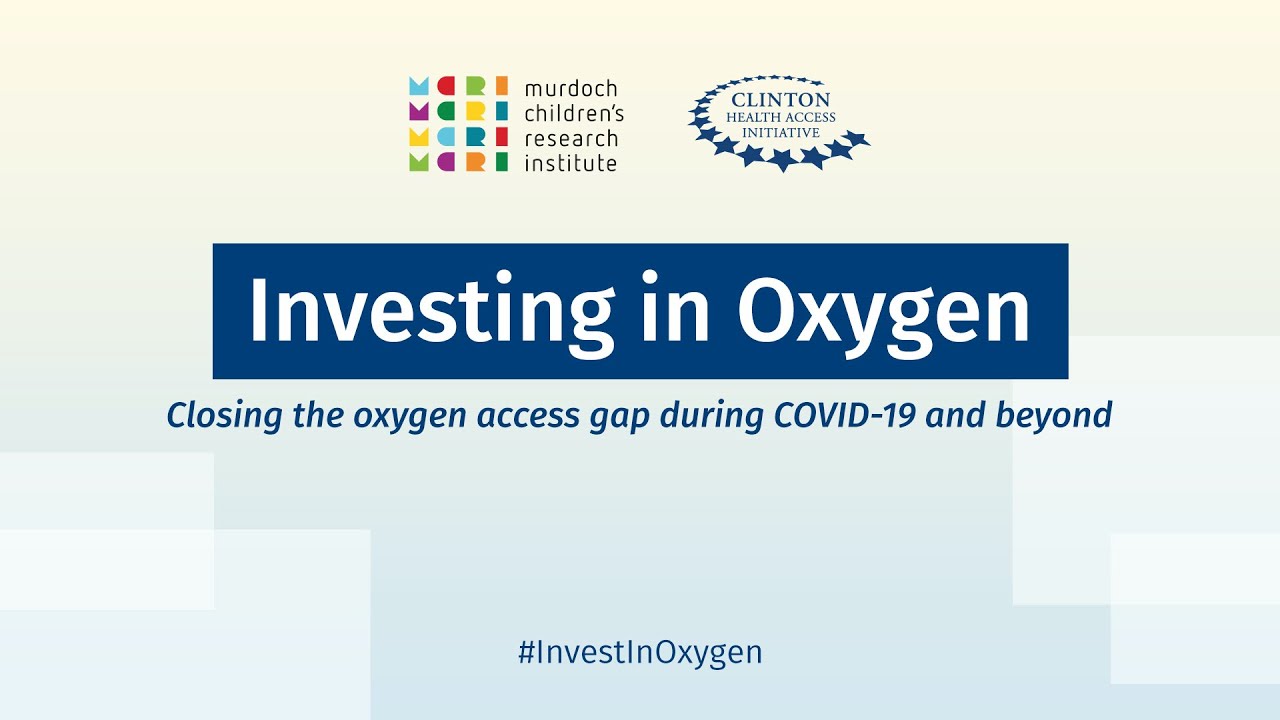 MCRI
MCRI
MCRI
MCRI
murdoch children's research institute

CLINTON HEALTH ACCESS INITIATIVE

Investing in Oxygen

Closing the oxygen access gap during COVID-19 and beyond

#InvestInOxygen